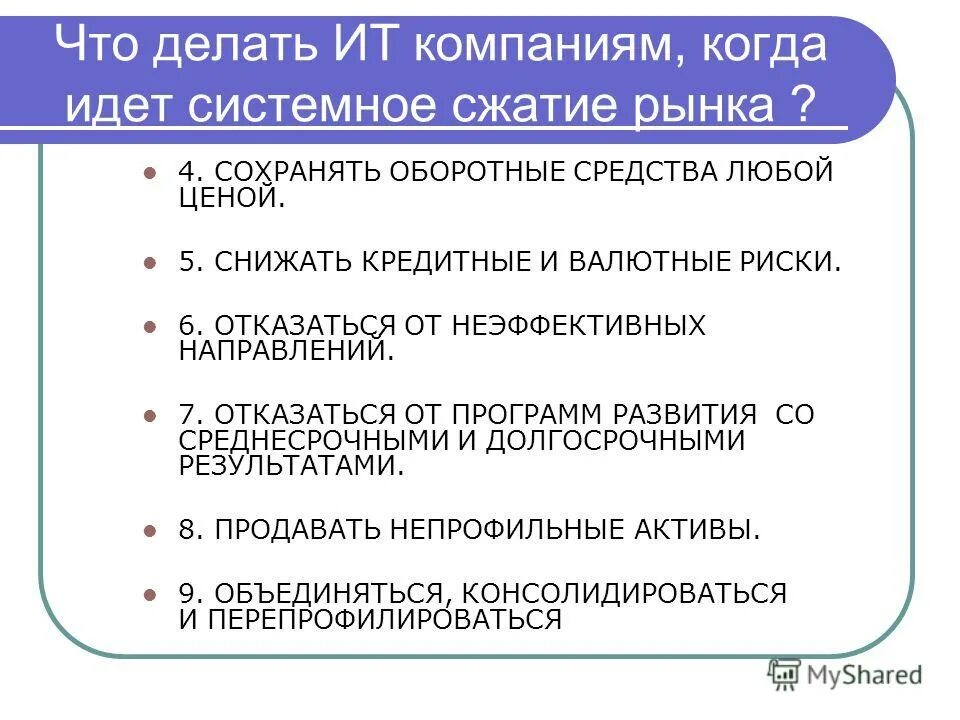 Что делать ИТ компаниям, когда идет системное сжатие рынка ?

4. СОХРАНЯТЬ ОБОРОТНЫЕ СРЕДСТВА ЛЮБОЙ ЦЕНОЙ.

5. СНИЖАТЬ КРЕДИТНЫЕ И ВАЛЮТНЫЕ РИСКИ.

6. ОТКАЗАТЬСЯ ОТ НЕЭФФЕКТИВНЫХ НАПРАВЛЕНИЙ.

7. ОТКАЗАТЬСЯ ОТ ПРОГРАММ РАЗВИТИЯ СО СРЕДНЕСРОЧНЫМИ И ДОЛГОСРОЧНЫМИ РЕЗУЛЬТАТАМИ.

8. ПРОДАВАТЬ НЕПРОФИЛЬНЫЕ АКТИВЫ.

9. ОБЪЕДИНЯТЬСЯ, КОНСОЛИДИРОВАТЬСЯ И ПЕРЕПРОФИЛИРОВАТЬСЯ

MyShared